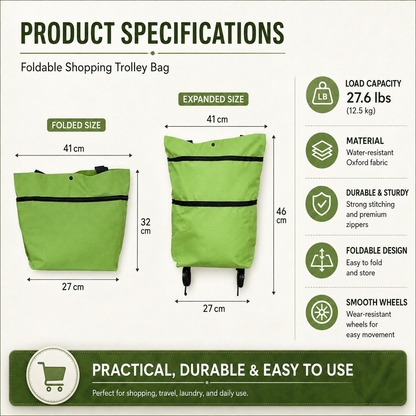 PRODUCT SPECIFICATIONS

Foldable Shopping Trolley Bag

FOLDED SIZE

41 cm

32 cm

27 cm

EXPANDED SIZE

41 cm

46 cm

27 cm

LB

LOAD CAPACITY
27.6 lbs
(12.5 kg)

MATERIAL
Water-resistant Oxford fabric

DURABLE & STURDY
Strong stitching and premium zippers

FOLDABLE DESIGN
Easy to fold and store

SMOOTH WHEELS
Wear-resistant wheels for easy movement

PRACTICAL, DURABLE & EASY TO USE

Perfect for shopping, travel, laundry, and daily use.